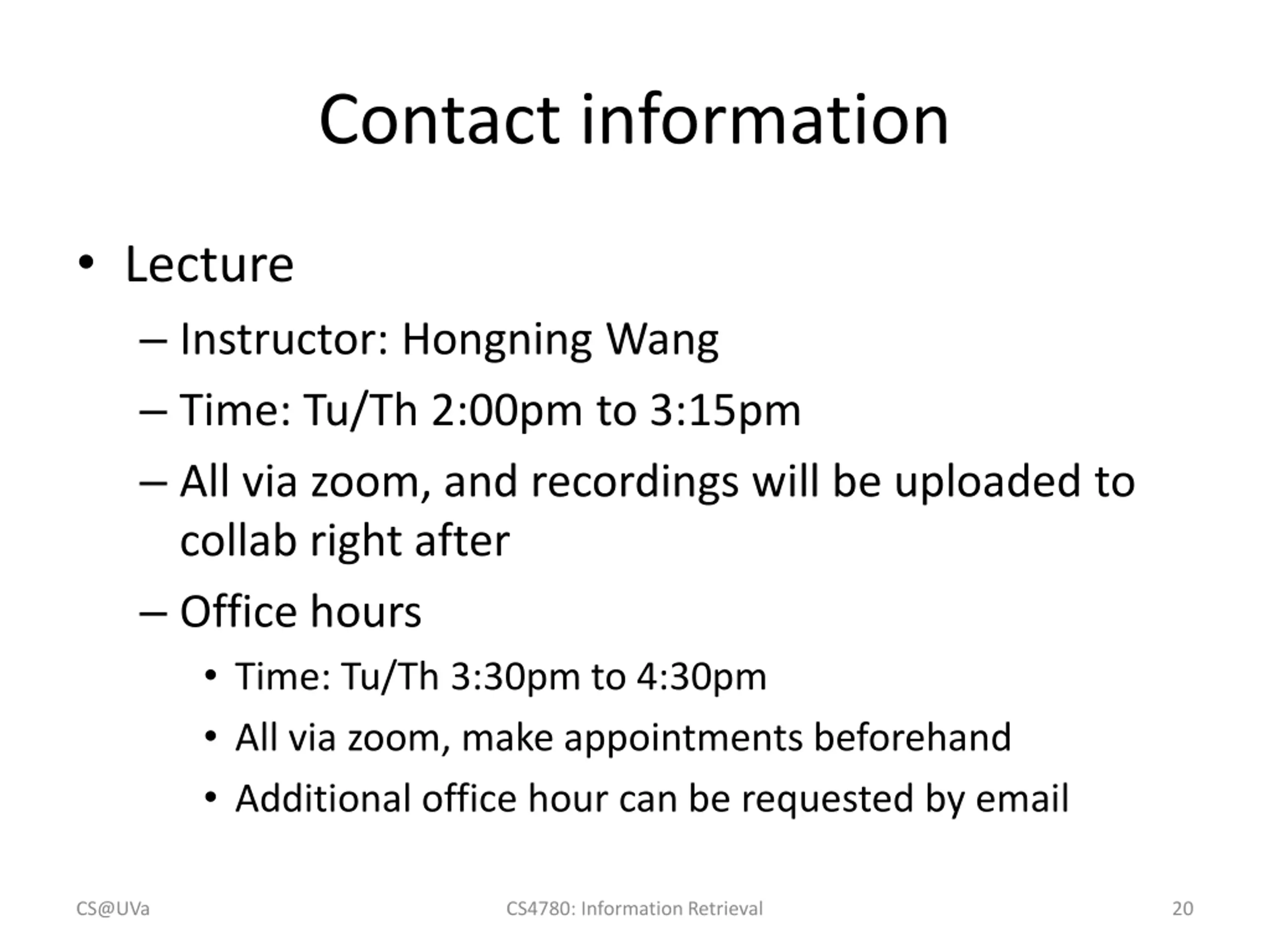 Contact information

• Lecture
  – Instructor: Hongning Wang
  – Time: Tu/Th 2:00pm to 3:15pm
  – All via zoom, and recordings will be uploaded to collab right after
  – Office hours
    • Time: Tu/Th 3:30pm to 4:30pm
    • All via zoom, make appointments beforehand
    • Additional office hour can be requested by email

CS@UVa

CS4780: Information Retrieval

20